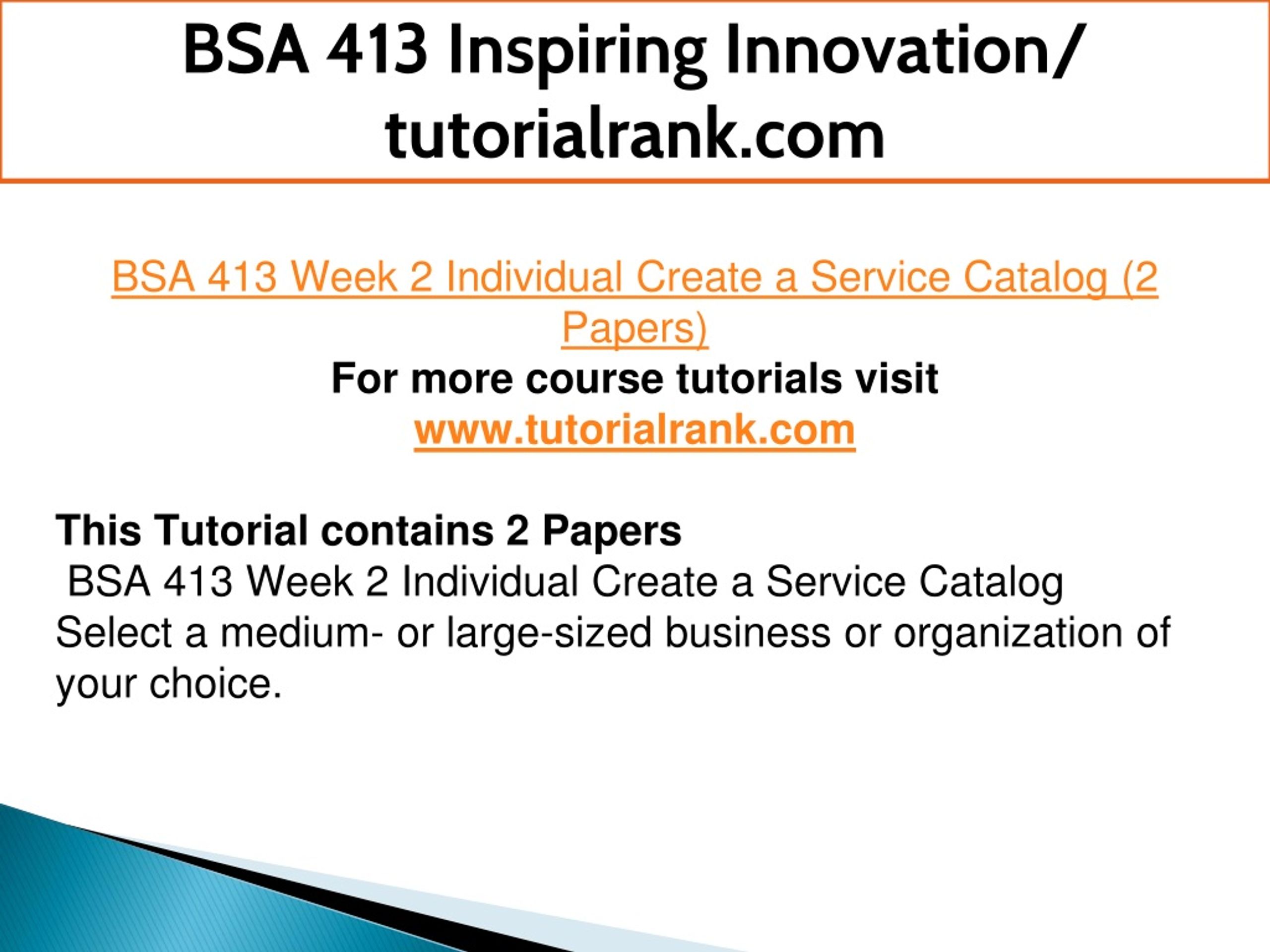 BSA 413 Inspiring Innovation/ tutorialrank.com

BSA 413 Week 2 Individual Create a Service Catalog (2 Papers)
For more course tutorials visit
www.tutorialrank.com

This Tutorial contains 2 Papers
BSA 413 Week 2 Individual Create a Service Catalog
Select a medium- or large-sized business or organization of your choice.